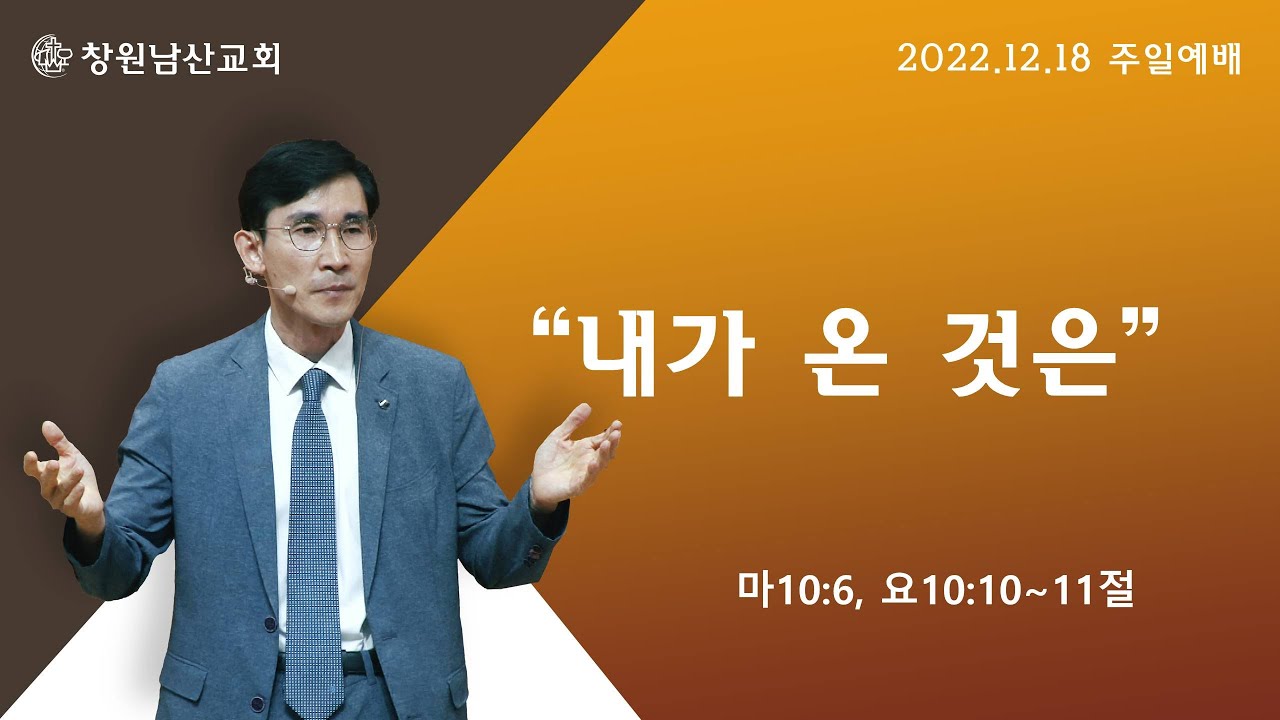 창원남산교회

2022.12.18 주일예배

“내가 온 것은”

마10:6, 요10:10~11절